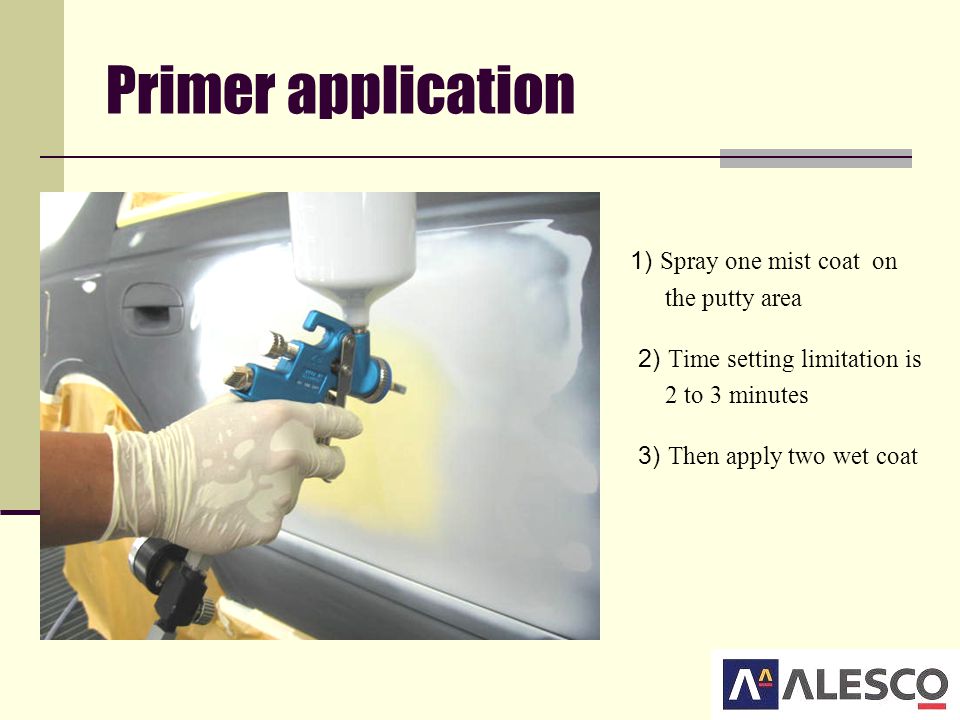 Primer application

1) Spray one mist coat on the putty area

2) Time setting limitation is 2 to 3 minutes

3) Then apply two wet coat

ALESCO